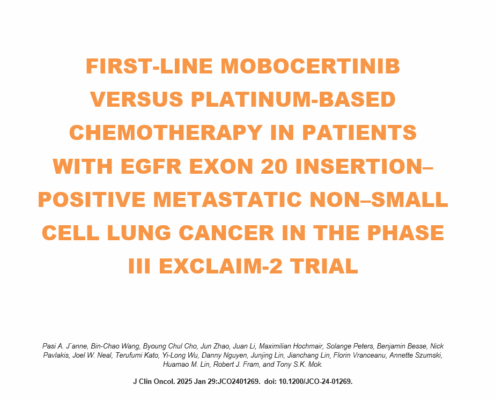 FIRST-LINE MOBOCERTINIB VERSUS PLATINUM-BASED CHEMOTHERAPY IN PATIENTS WITH EGFR EXON 20 INSERTION–POSITIVE METASTATIC NON–SMALL CELL LUNG CANCER IN THE PHASE III EXCLAIM-2 TRIAL

Pasi A. J¨anne, Bin-Chao Wang, Byoung Chul Cho, Jun Zhao, Juan Li, Maximilian Hochmair, Solange Peters, Benjamin Besse, Nick Pavlakis, Joel W. Neal, Terufumi Kato, Yi-Long Wu, Danny Nguyen, Junjing Lin, Jianchang Lin, Florin Vranceanu, Annette Szumski, Huamao M. Lin, Robert J. Fram, and Tony S.K. Mok.

J Clin Oncol. 2025 Jan 29:JCO2401269. doi: 10.1200/JCO-24-01269.